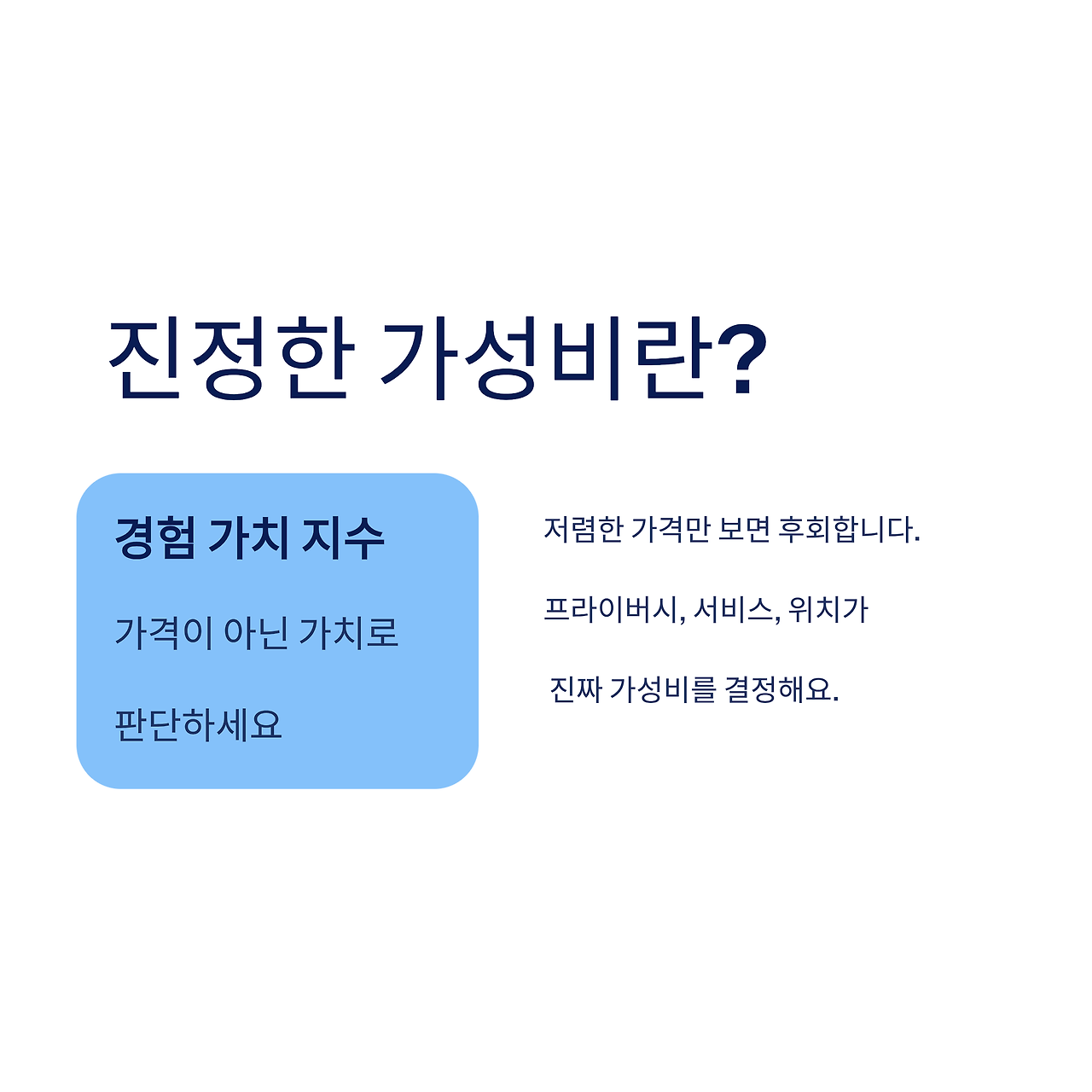 진정한 가성비란?

경험 가치 지수

가격이 아닌 가치로

판단하세요

저렴한 가격만 보면 후회합니다.

프라이버시, 서비스, 위치가

진짜 가성비를 결정해요.